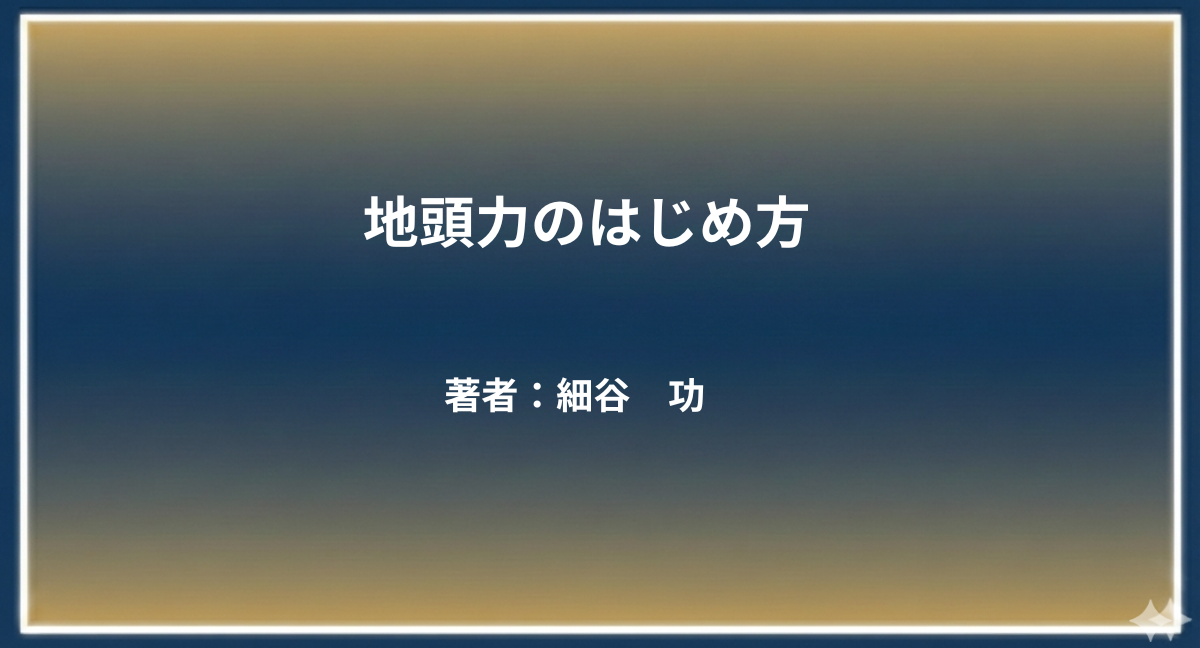 地頭力のはじめ方

著者：細谷　功